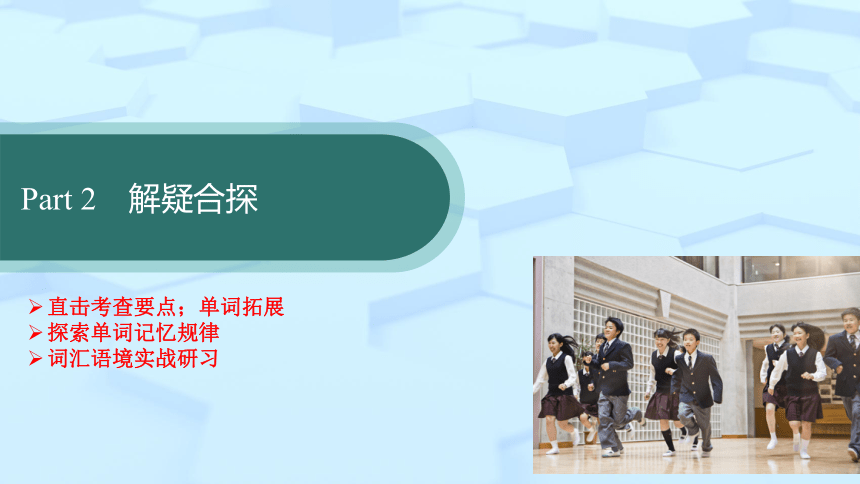 Part 2 解疑合探

➢ 直击考查要点；单词拓展
➢ 探索单词记忆规律
➢ 词汇语境实战研习